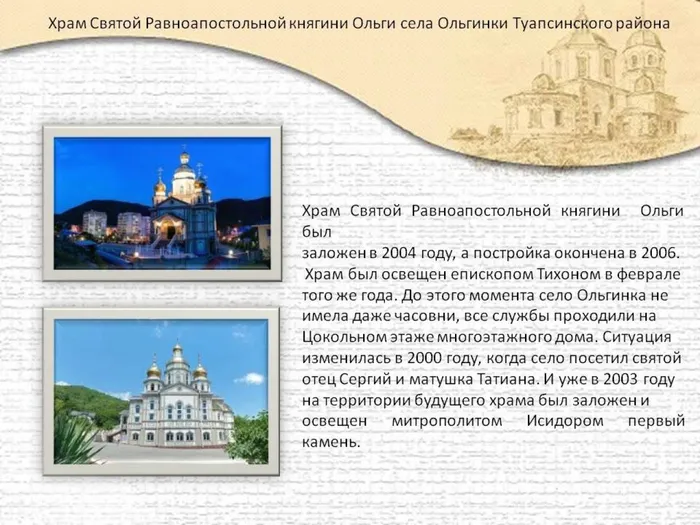 Храм Святой Равноапостольной княгини Ольги села Ольгинки Туапсинского района

Храм Святой Равноапостольной княгини Ольги был
заложен в 2004 году, а постройка окончена в 2006. Храм был освещен епископом Тихоном в феврале того же года. До этого момента село Ольгинка не имела даже часовни, все службы проходили на Цокольном этаже многоэтажного дома. Ситуация изменилась в 2000 году, когда село посетил святой отец Сергий и матушка Татиана. И уже в 2003 году на территории будущего храма был заложен и освещен митрополитом Исидором первый камень.